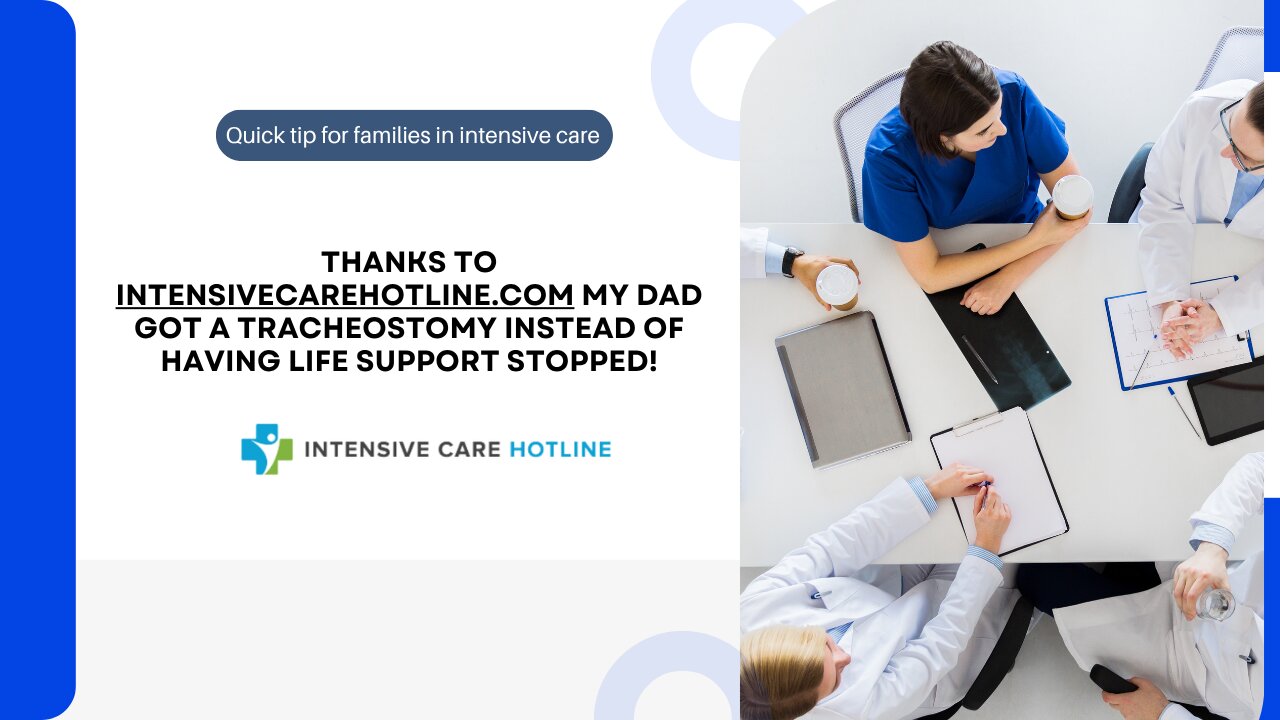 Quick tip for families in intensive care

THANKS TO INTENSIVECAREHOTLINE.COM MY DAD GOT A TRACHEOSTOMY INSTEAD OF HAVING LIFE SUPPORT STOPPED!

INTENSIVE CARE HOTLINE